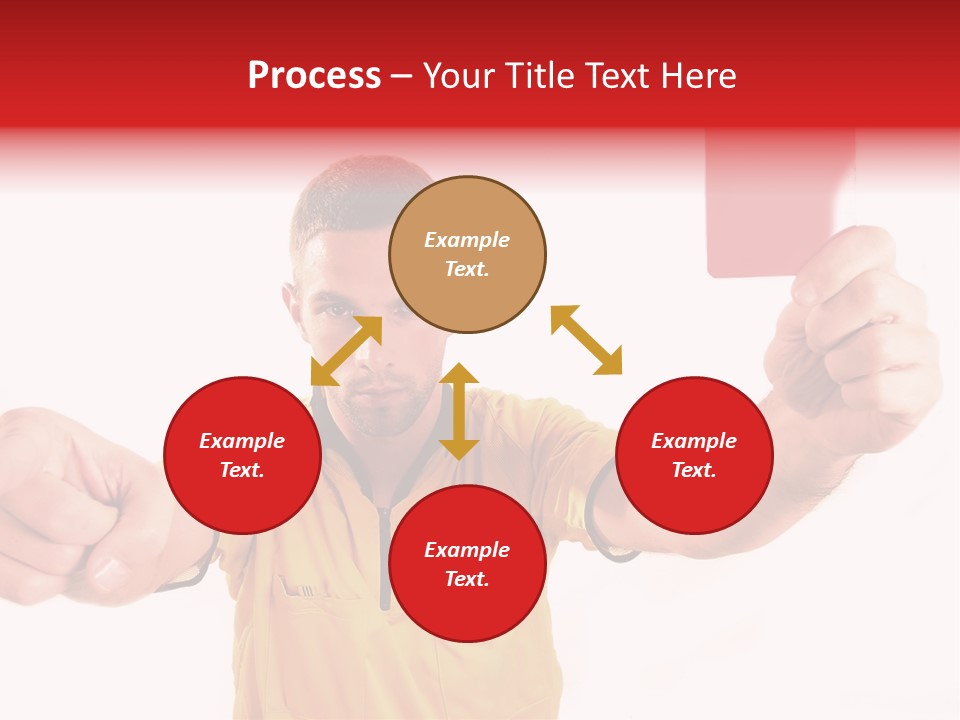 Process – Your Title Text Here

Example Text.

Example Text.

Example Text.

Example Text.